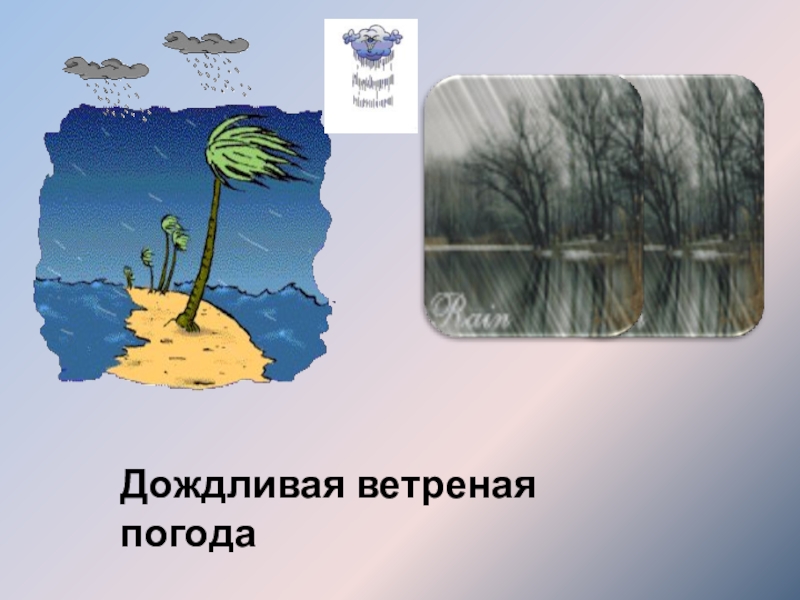 Rain

Дождливая ветреная погода